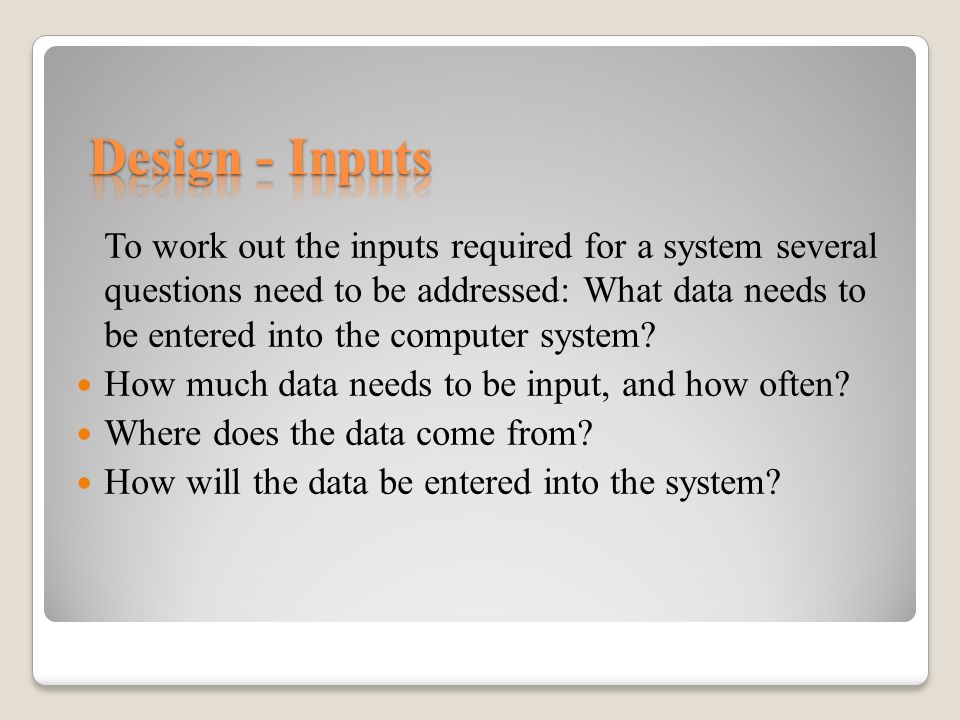 Design - Inputs

To work out the inputs required for a system several questions need to be addressed: What data needs to be entered into the computer system?

- How much data needs to be input, and how often?
- Where does the data come from?
- How will the data be entered into the system?